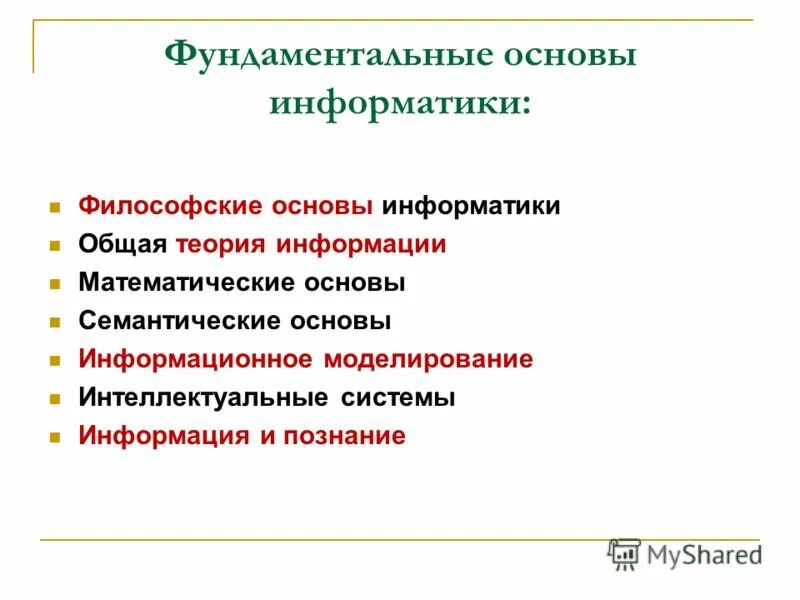 Фундаментальные основы информатики:

- Философские основы информатики
- Общая теория информации
- Математические основы
- Семантические основы
- Информационное моделирование
- Интеллектуальные системы
- Информация и познание

MyShared